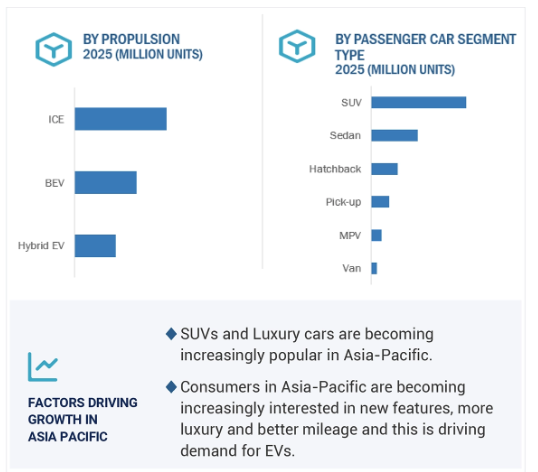 BY PROPULSION
2025 (MILLION UNITS)

ICE

BEV

Hybrid EV

BY PASSENGER CAR SEGMENT TYPE
2025 (MILLION UNITS)

SUV

Sedan

Hatchback

Pick-up

MPV

Van

FACTORS DRIVING GROWTH IN ASIA PACIFIC

◆ SUVs and Luxury cars are becoming increasingly popular in Asia-Pacific.

◆ Consumers in Asia-Pacific are becoming increasingly interested in new features, more luxury and better mileage and this is driving demand for EVs.